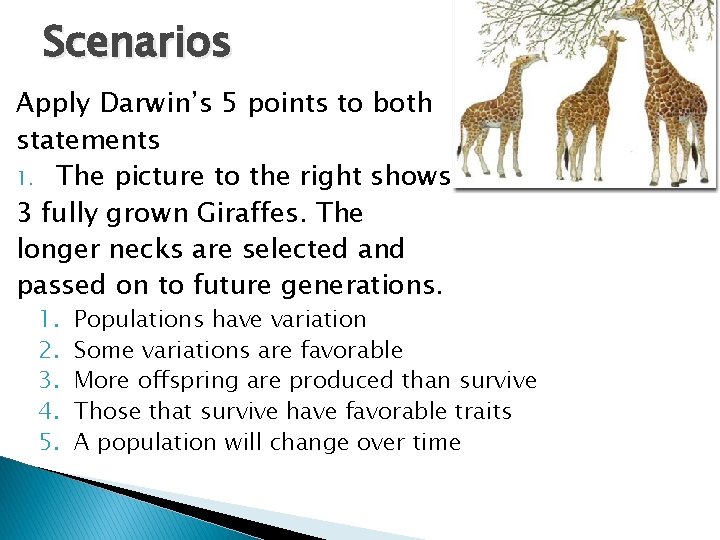 Scenarios

Apply Darwin's 5 points to both statements

1. The picture to the right shows 3 fully grown Giraffes. The longer necks are selected and passed on to future generations.

1. Populations have variation
2. Some variations are favorable
3. More offspring are produced than survive
4. Those that survive have favorable traits
5. A population will change over time